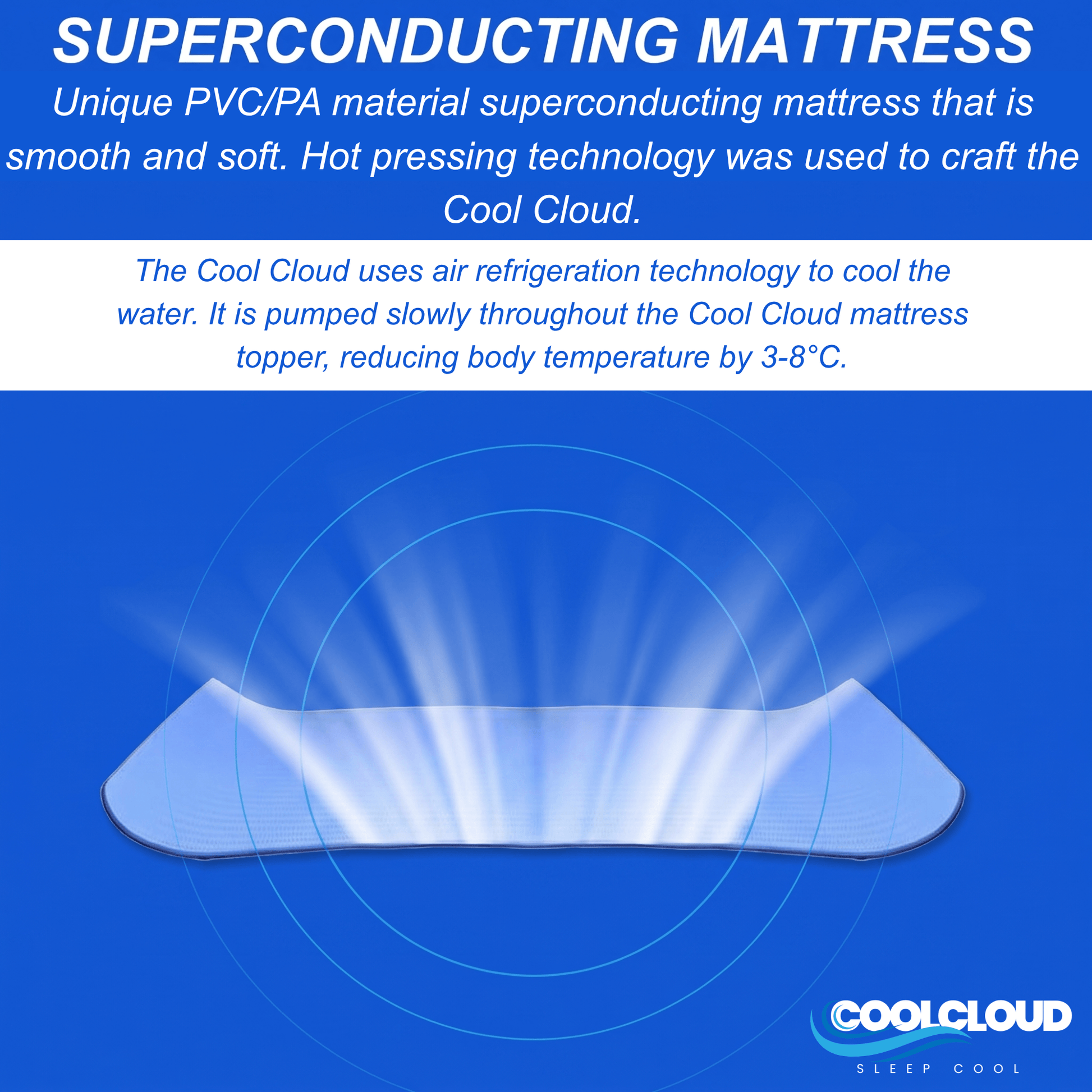 SUPERCONDUCTING MATTRESS

Unique PVC/PA material superconducting mattress that is smooth and soft. Hot pressing technology was used to craft the Cool Cloud.

The Cool Cloud uses air refrigeration technology to cool the water. It is pumped slowly throughout the Cool Cloud mattress topper, reducing body temperature by 3-8°C.

COOLCLOUD
SLEEP COOL